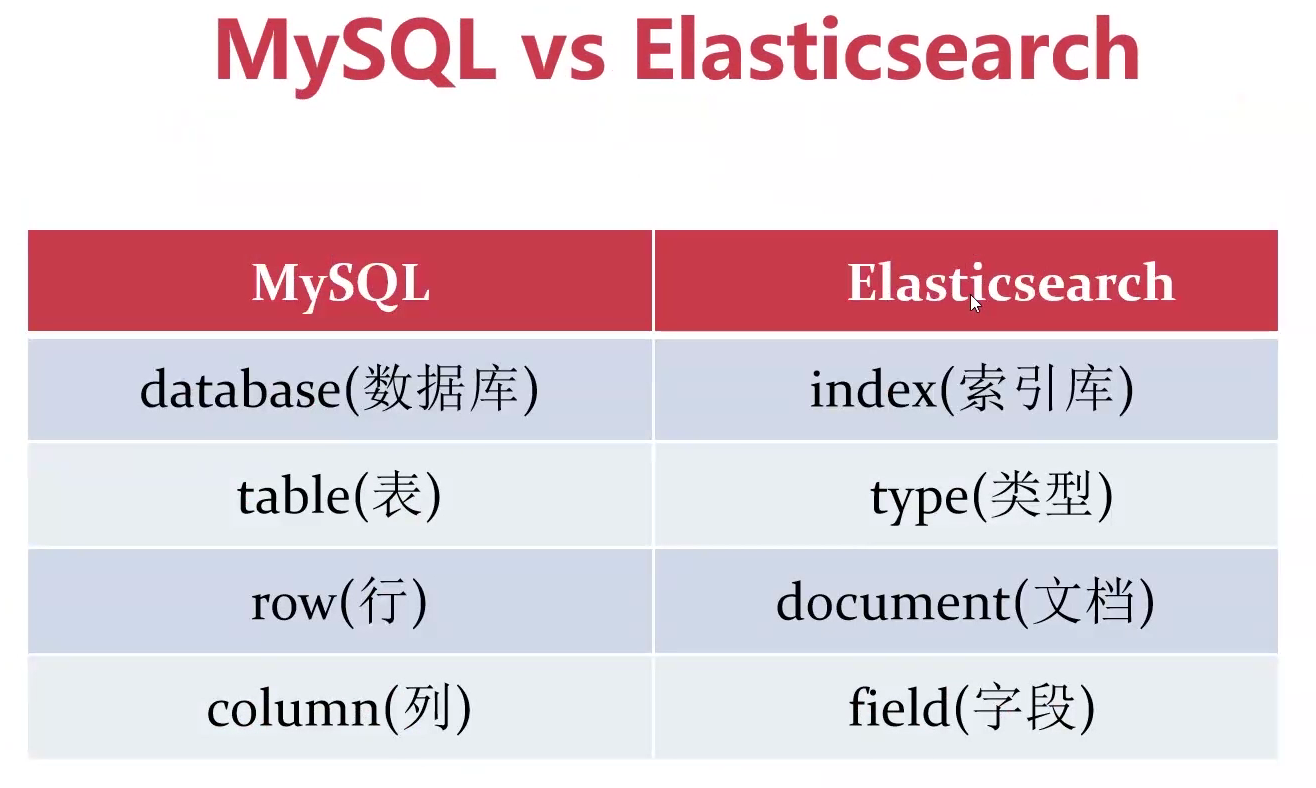 MySQL vs Elasticsearch

| MySQL | Elasticsearch |
|---|---|
| database(数据库) | index(索引库) |
| table(表) | type(类型) |
| row(行) | document(文档) |
| column(列) | field(字段) |